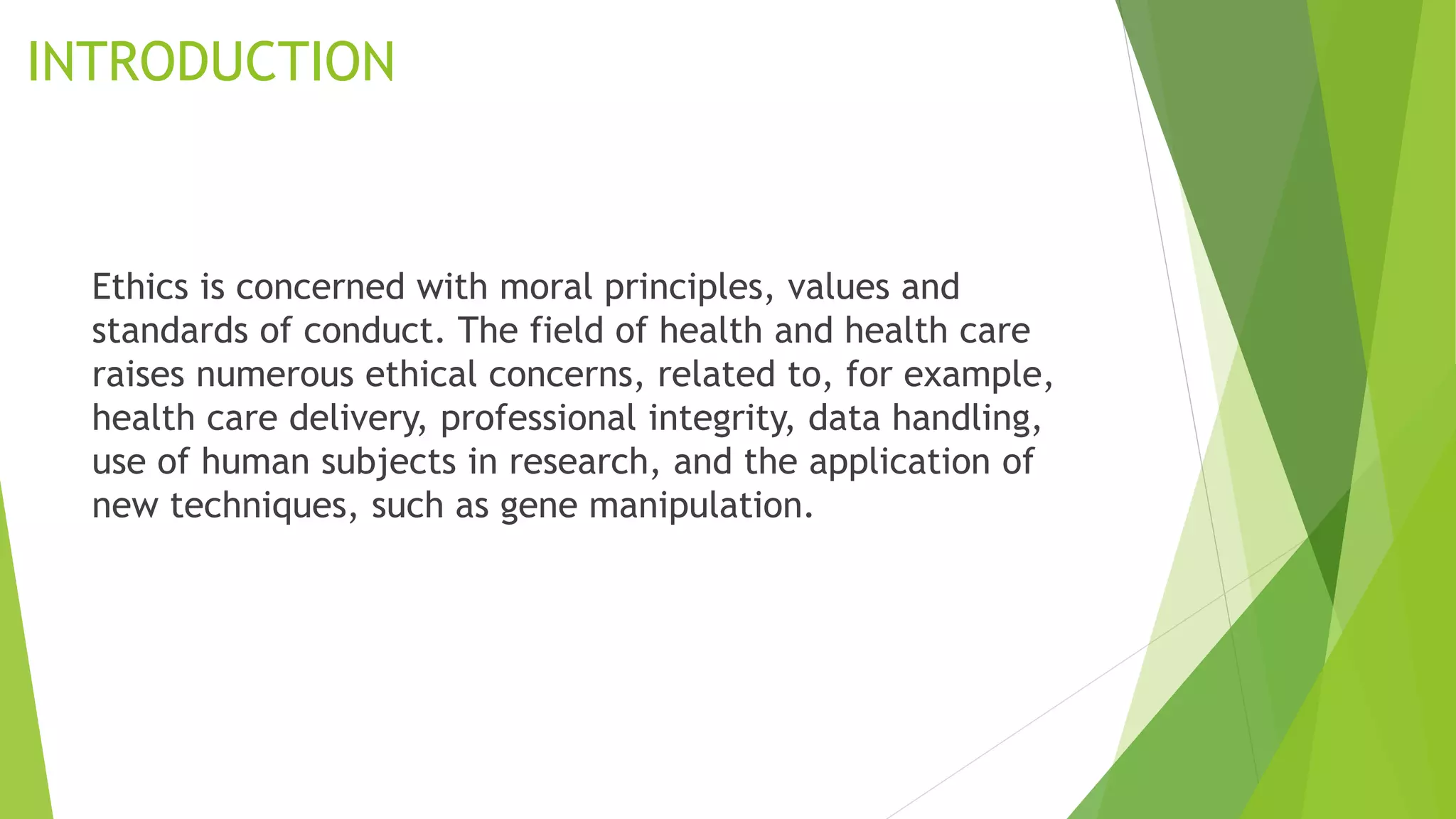 INTRODUCTION

Ethics is concerned with moral principles, values and standards of conduct. The field of health and health care raises numerous ethical concerns, related to, for example, health care delivery, professional integrity, data handling, use of human subjects in research, and the application of new techniques, such as gene manipulation.